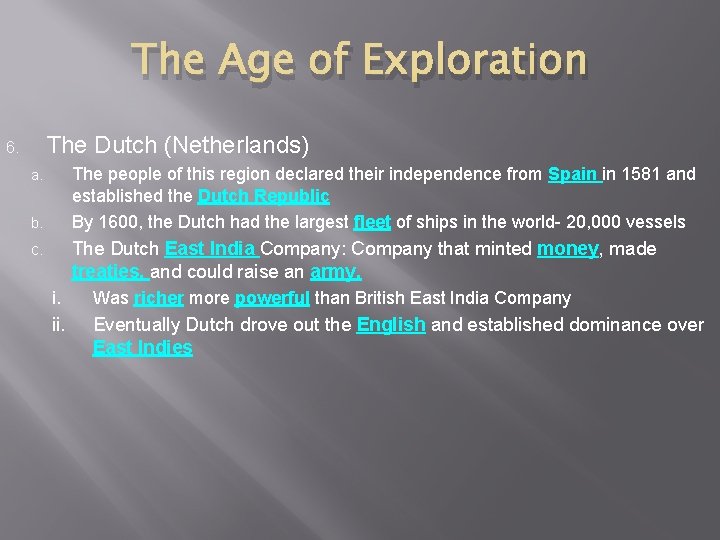 The Age of Exploration

6. The Dutch (Netherlands)

a. The people of this region declared their independence from Spain in 1581 and established the Dutch Republic

b. By 1600, the Dutch had the largest fleet of ships in the world- 20,000 vessels

c. The Dutch East India Company: Company that minted money, made treaties, and could raise an army.

i. Was richer more powerful than British East India Company

ii. Eventually Dutch drove out the English and established dominance over East Indies